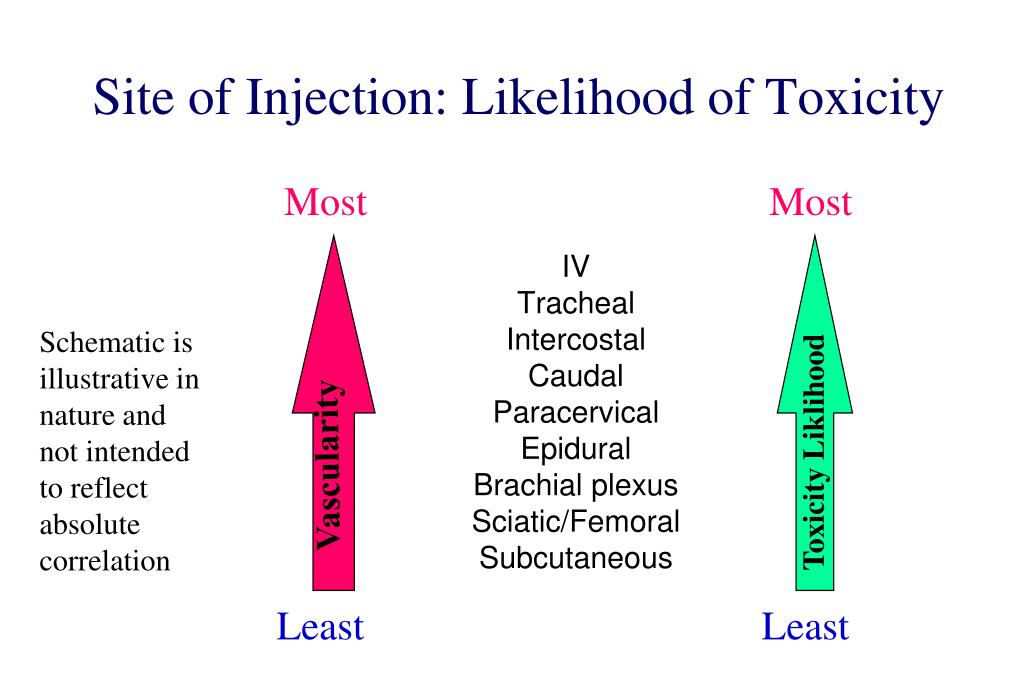 Site of Injection: Likelihood of Toxicity

Schematic is illustrative in nature and not intended to reflect absolute correlation

Most

Vascularity

Least

IV
Tracheal
Intercostal
Caudal
Paracervical
Epidural
Brachial plexus
Sciatic/Femoral
Subcutaneous

Most

Toxicity Liklihood

Least